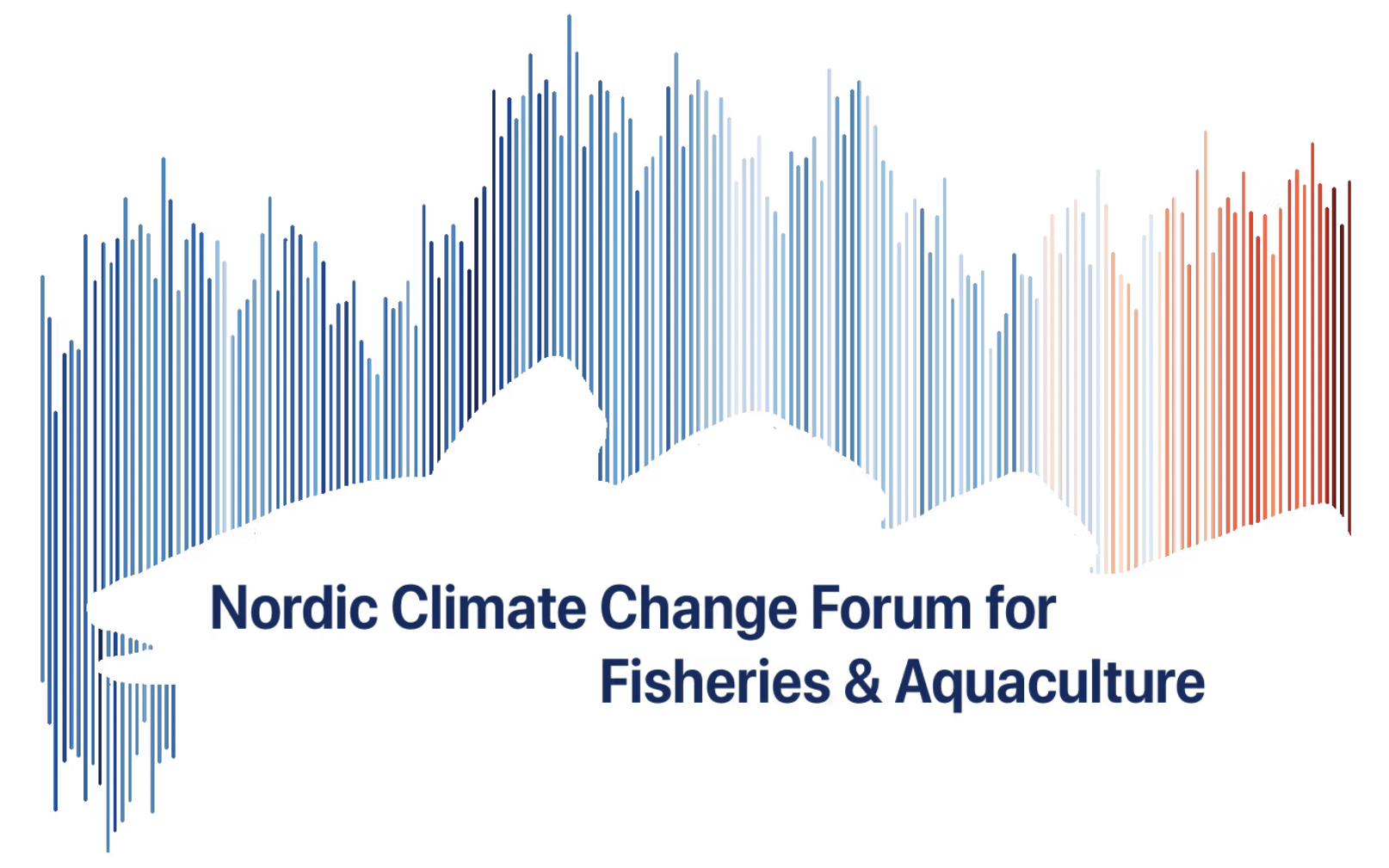 Nordic Climate Change Forum for
Fisheries & Aquaculture